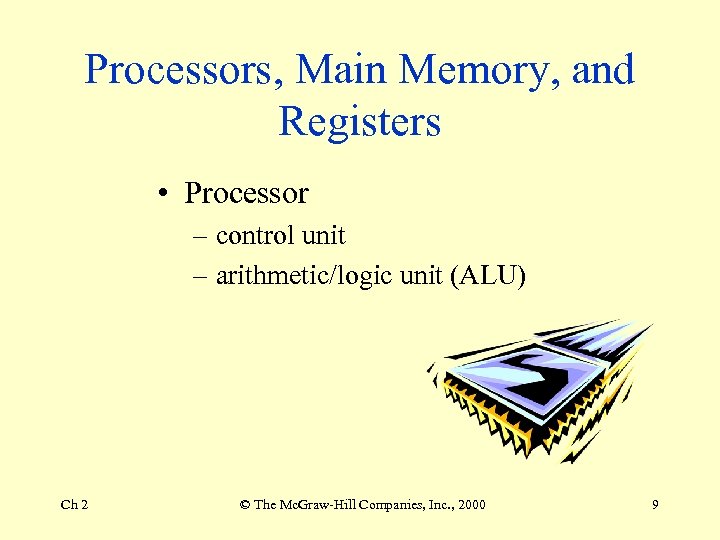 Processors, Main Memory, and Registers

• Processor
– control unit
– arithmetic/logic unit (ALU)

Ch 2

© The McGraw-Hill Companies, Inc., 2000

9